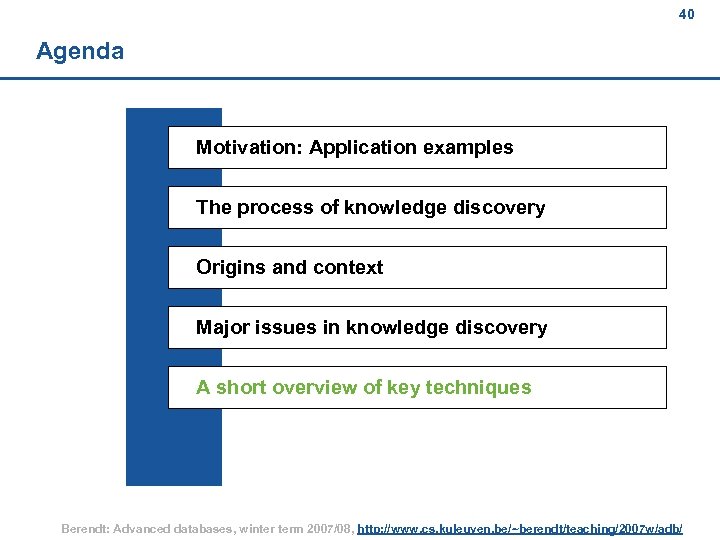 40

Agenda

Motivation: Application examples

The process of knowledge discovery

Origins and context

Major issues in knowledge discovery

A short overview of key techniques

Berendt: Advanced databases, winter term 2007/08, http://www.cs.kuleuven.be/~berendt/teaching/2007w/adb/